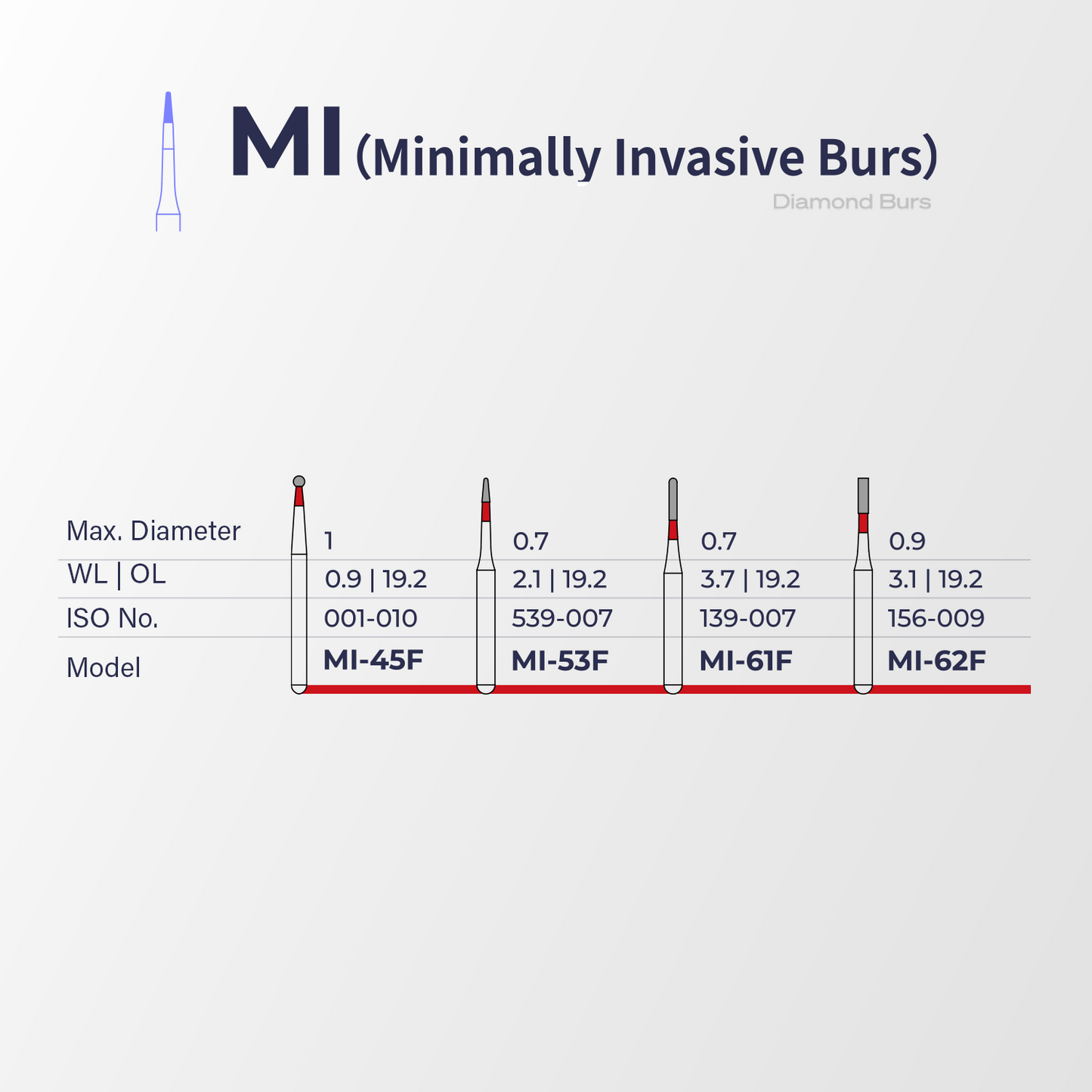 MI (Minimally Invasive Burs)

Diamond Burs

| Max. Diameter | 1 | 0.7 | 0.7 | 0.9 |
|---|---|---|---|---|
| WL \| OL | 0.9 \| 19.2 | 2.1 \| 19.2 | 3.7 \| 19.2 | 3.1 \| 19.2 |
| ISO No. | 001-010 | 539-007 | 139-007 | 156-009 |
| Model | MI-45F | MI-53F | MI-61F | MI-62F |